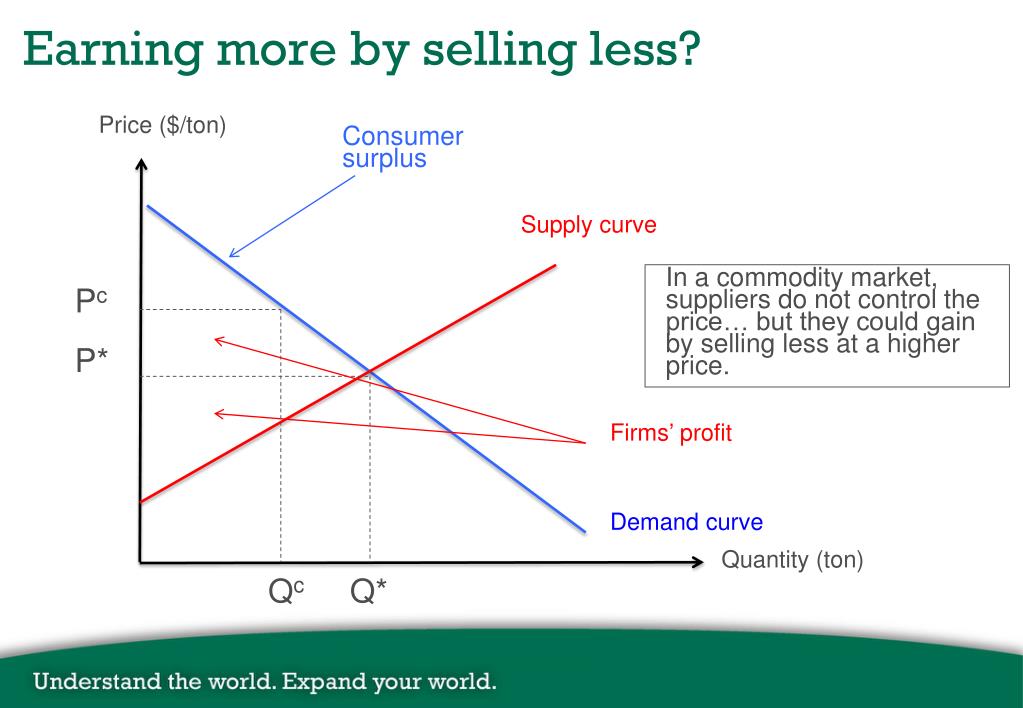 Earning more by selling less?

Price ($/ton)

Consumer surplus

Supply curve

In a commodity market, suppliers do not control the price… but they could gain by selling less at a higher price.

$P^c$

$P^*$

Firms' profit

Demand curve

Quantity (ton)

$Q^c$ $Q^*$

Understand the world. Expand your world.